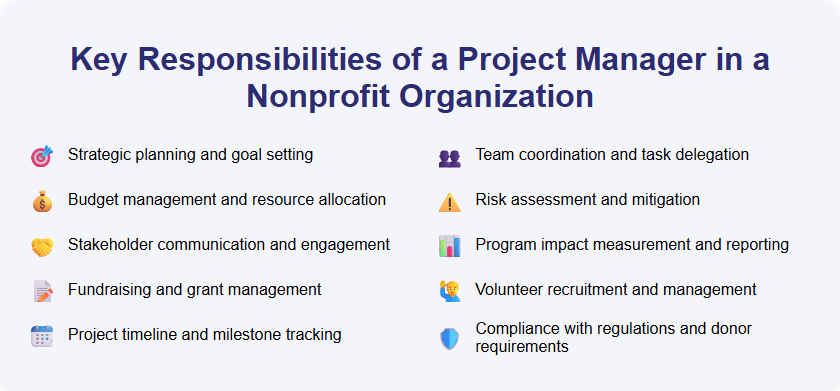 Key Responsibilities of a Project Manager in a Nonprofit Organization

Strategic planning and goal setting

Budget management and resource allocation

Stakeholder communication and engagement

Fundraising and grant management

Project timeline and milestone tracking

Team coordination and task delegation

Risk assessment and mitigation

Program impact measurement and reporting

Volunteer recruitment and management

Compliance with regulations and donor requirements